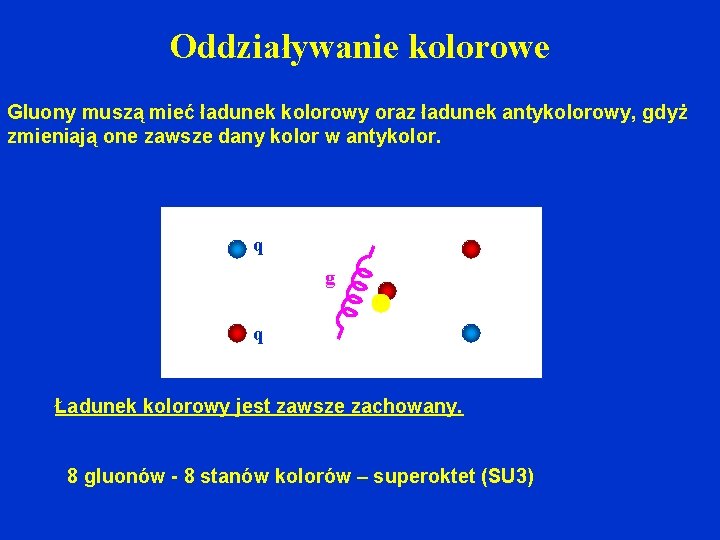 Oddziaływanie kolorowe

Gluony muszą mieć ładunek kolorowy oraz ładunek antykolorowy, gdyż zmieniają one zawsze dany kolor w antykolor.

q
g
q

Ładunek kolorowy jest zawsze zachowany.

8 gluonów - 8 stanów kolorów – superoktet (SU3)